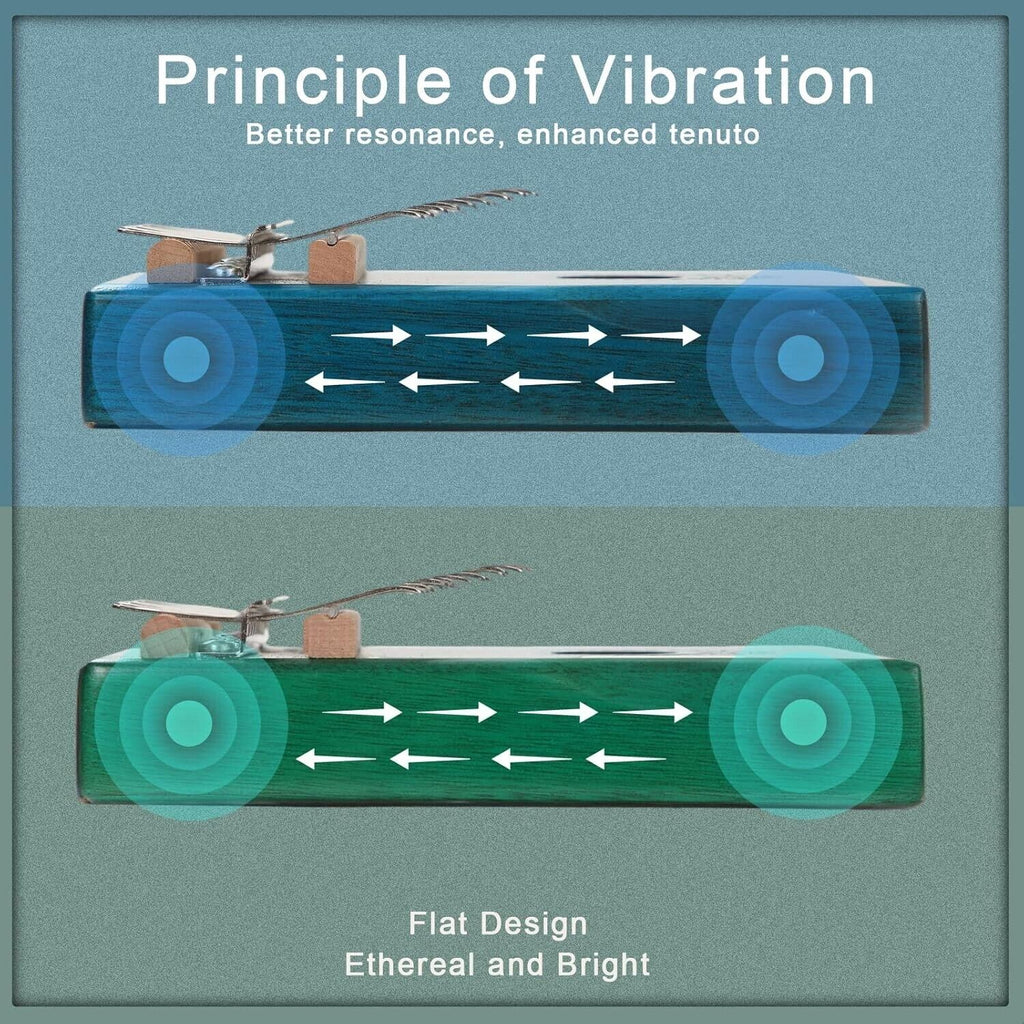 Principle of Vibration
Better resonance, enhanced tenuto

Flat Design
Ethereal and Bright